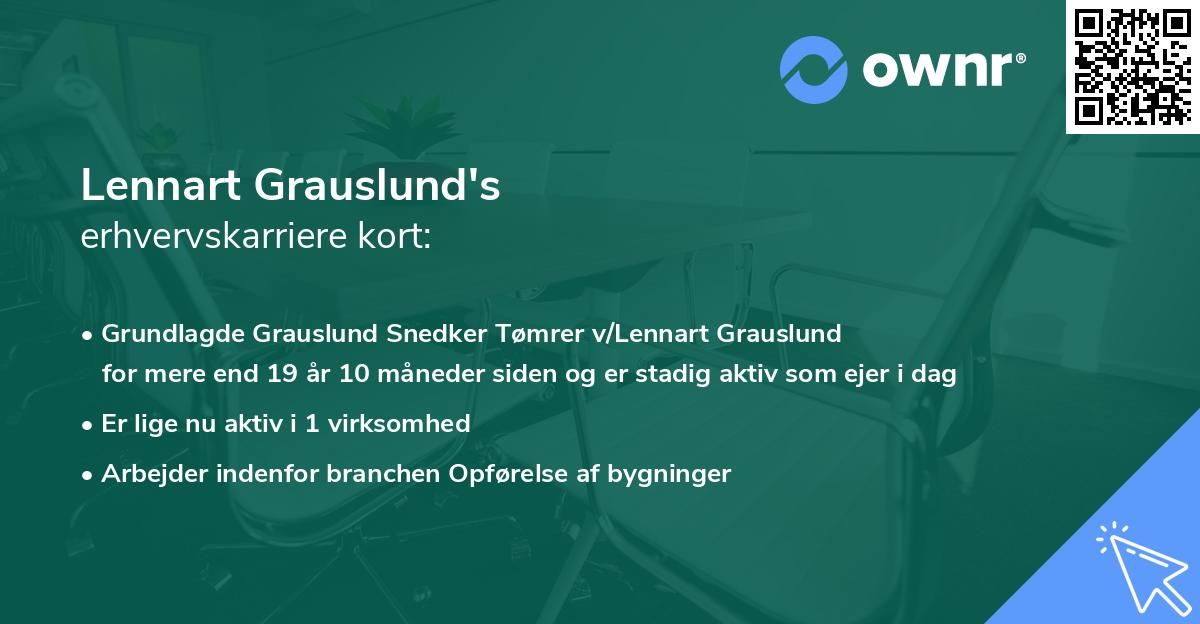 ownr®

Lennart Grauslund's
erhvervskarriere kort:

• Grundlagde Grauslund Snedker Tømrer v/Lennart Grauslund for mere end 19 år 10 måneder siden og er stadig aktiv som ejer i dag
• Er lige nu aktiv i 1 virksomhed
• Arbejder indenfor branchen Opførelse af bygninger